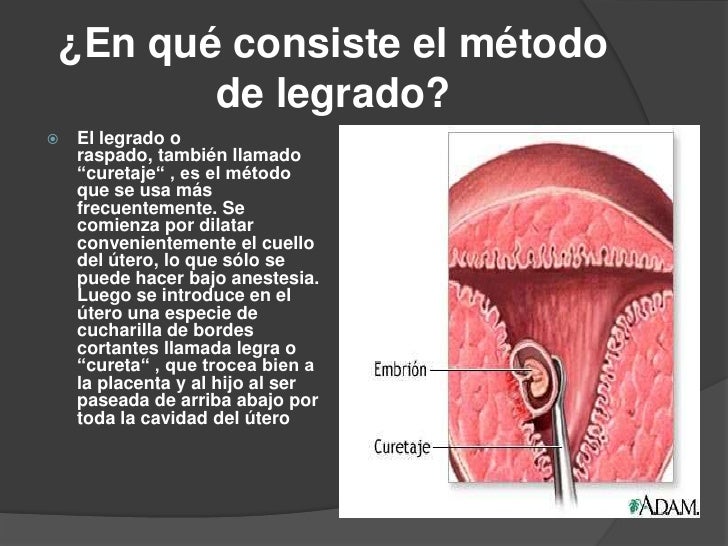 ¿En qué consiste el método de legrado?

El legrado o raspado, también llamado “curetaje“ , es el método que se usa más frecuentemente. Se comienza por dilatar convenientemente el cuello del útero, lo que sólo se puede hacer bajo anestesia. Luego se introduce en el útero una especie de cucharilla de bordes cortantes llamada legra o “cureta“ , que trocea bien a la placenta y al hijo al ser paseada de arriba abajo por toda la cavidad del útero

Embrión

Curetaje

ADAM.